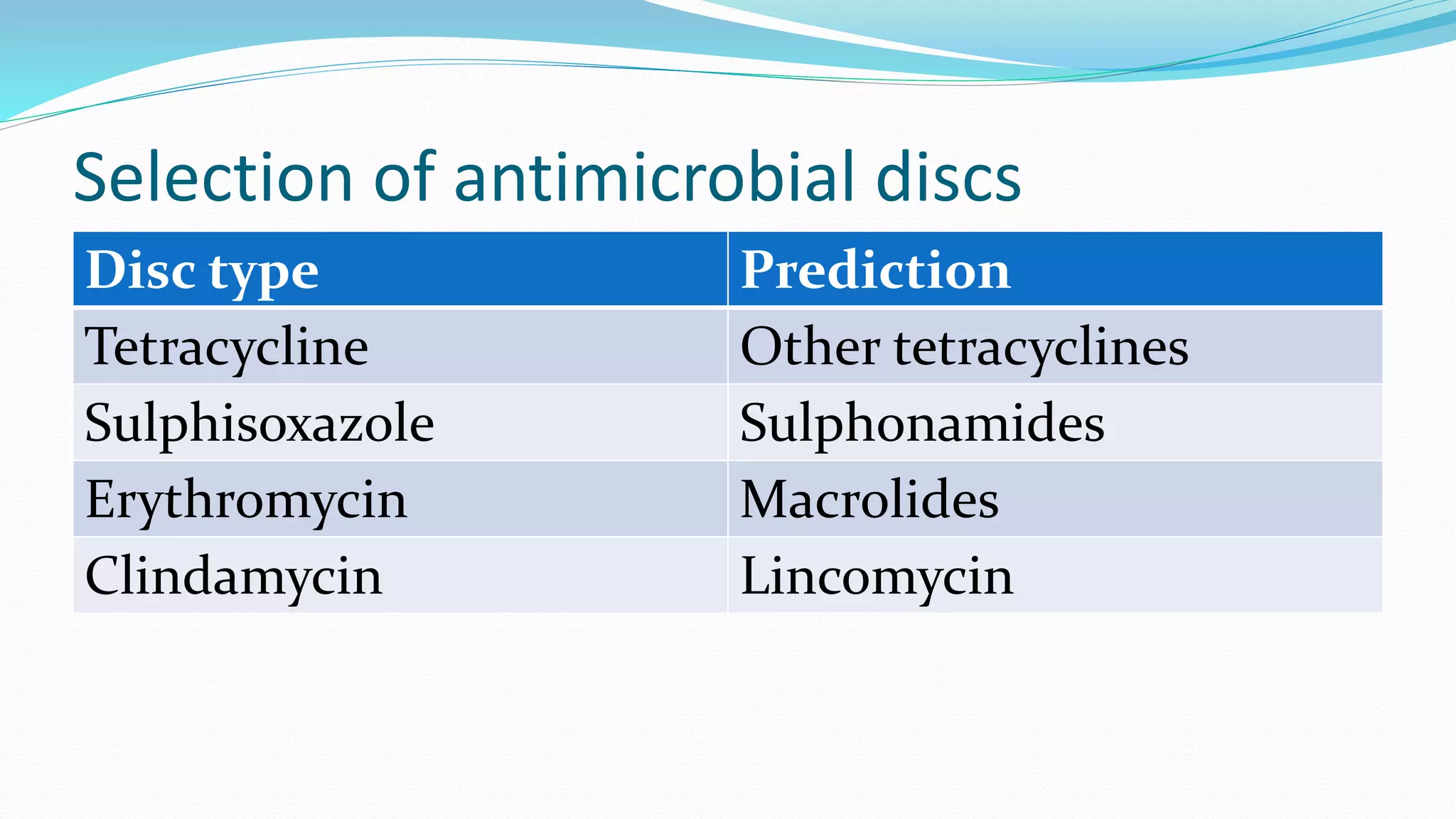 Selection of antimicrobial discs

| Disc type | Prediction |
|---|---|
| Tetracycline | Other tetracyclines |
| Sulphisoxazole | Sulphonamides |
| Erythromycin | Macrolides |
| Clindamycin | Lincomycin |